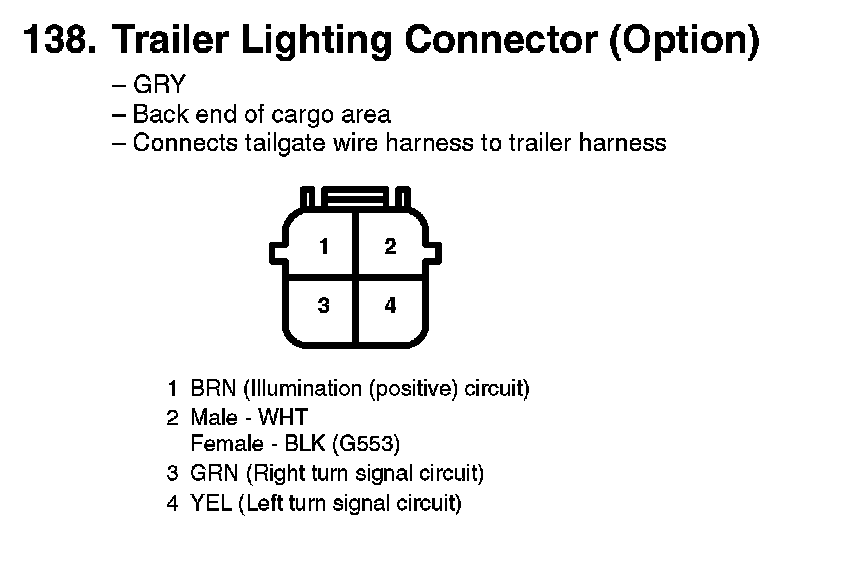 138. Trailer Lighting Connector (Option)

– GRY
– Back end of cargo area
– Connects tailgate wire harness to trailer harness

1 2
3 4

1 BRN (Illumination (positive) circuit)
2 Male - WHT
Female - BLK (G553)
3 GRN (Right turn signal circuit)
4 YEL (Left turn signal circuit)